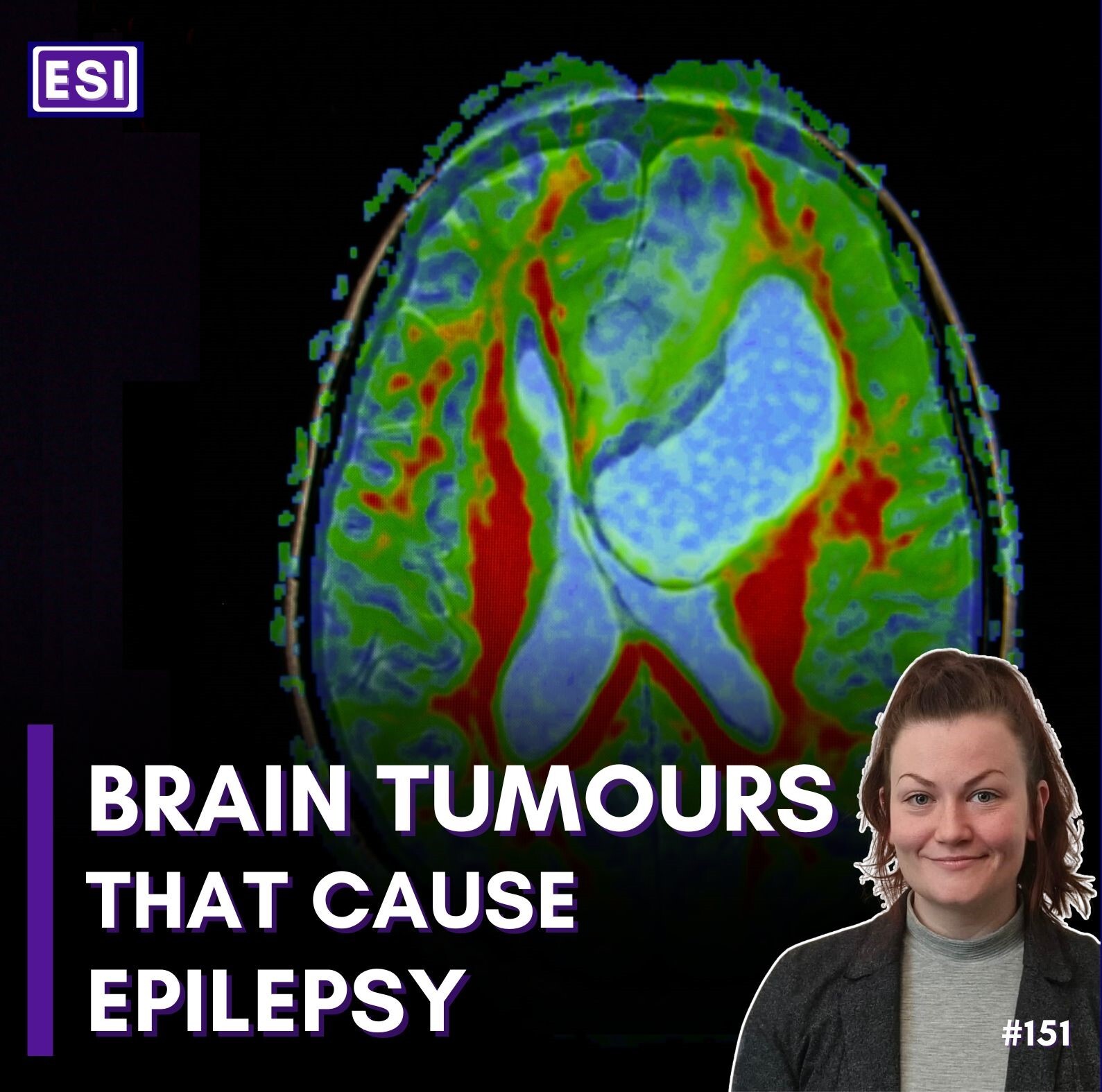 ESI

BRAIN TUMOURS
THAT CAUSE
EPILEPSY

#151